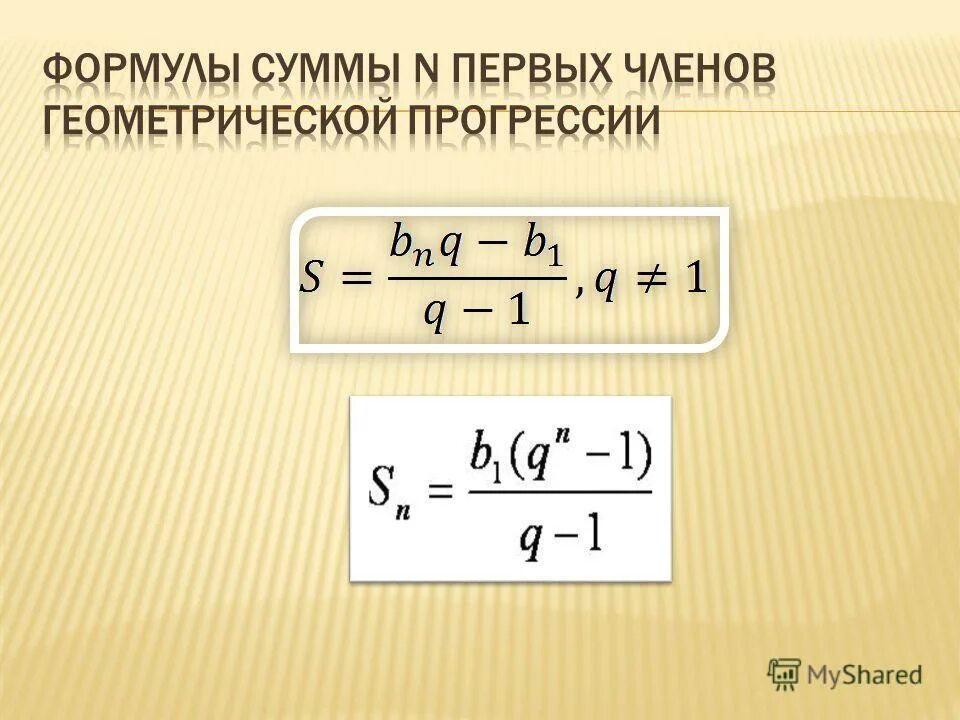 ФОРМУЛЫ СУММЫ N ПЕРВЫХ ЧЛЕНОВ ГЕОМЕТРИЧЕСКОЙ ПРОГРЕССИИ

$S = \frac{b_n q - b_1}{q - 1}, q \neq 1$

$S_n = \frac{b_1(q^n - 1)}{q - 1}$

MyShared